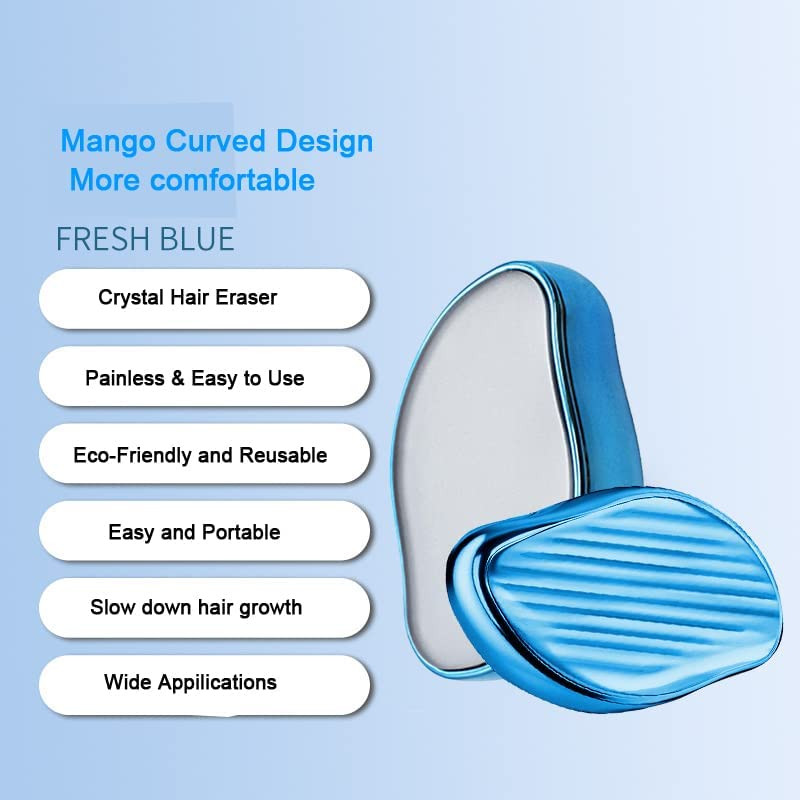 Mango Curved Design
More comfortable

FRESH BLUE

Crystal Hair Eraser

Painless & Easy to Use

Eco-Friendly and Reusable

Easy and Portable

Slow down hair growth

Wide Appilications